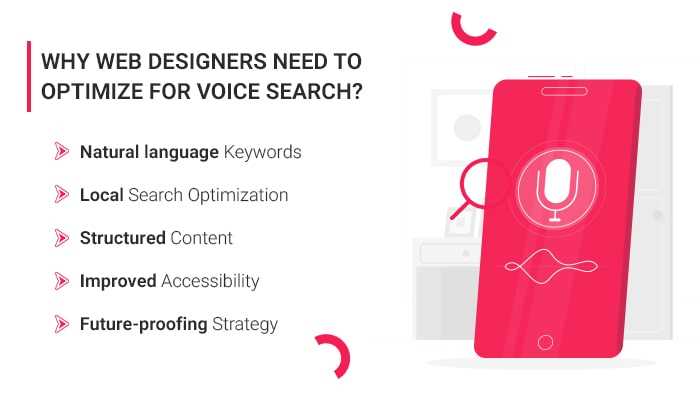 WHY WEB DESIGNERS NEED TO OPTIMIZE FOR VOICE SEARCH?

Natural language Keywords

Local Search Optimization

Structured Content

Improved Accessibility

Future-proofing Strategy